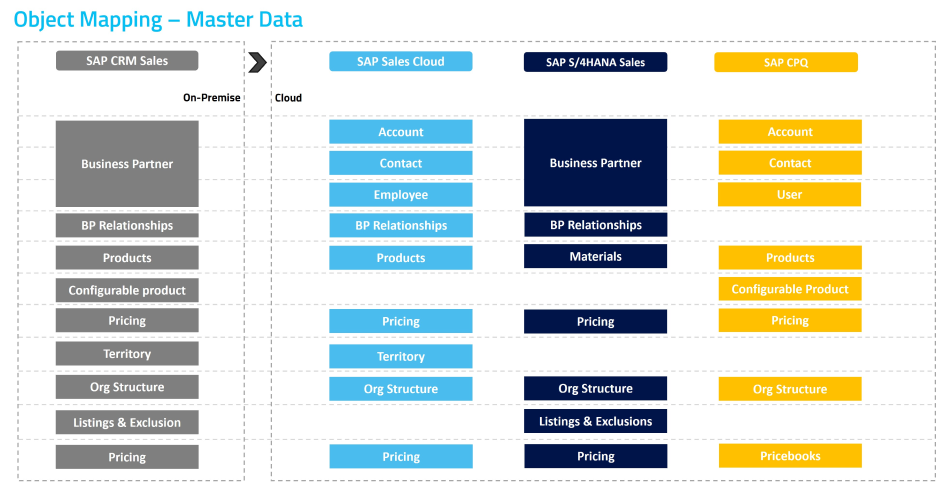 Object Mapping – Master Data

| SAP CRM Sales | SAP Sales Cloud | SAP S/4HANA Sales | SAP CPQ |
|---|---|---|---|
| On-Premise | Cloud | | |
| Business Partner | Account | Business Partner | Account |
| | Contact | | Contact |
| | Employee | | User |
| BP Relationships | BP Relationships | BP Relationships | |
| Products | Products | Materials | Products |
| Configurable product | | | Configurable Product |
| Pricing | Pricing | Pricing | Pricing |
| Territory | Territory | | |
| Org Structure | Org Structure | Org Structure | Org Structure |
| Listings & Exclusion | | Listings & Exclusions | |
| Pricing | Pricing | Pricing | Pricebooks |